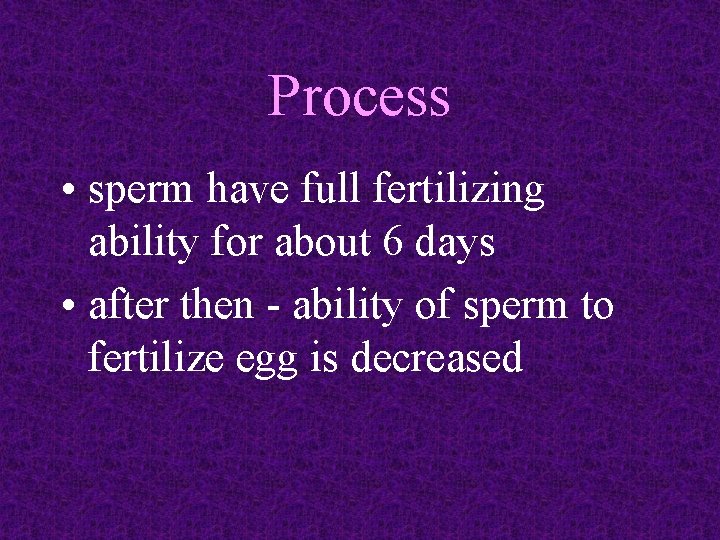 Process

• sperm have full fertilizing ability for about 6 days

• after then - ability of sperm to fertilize egg is decreased